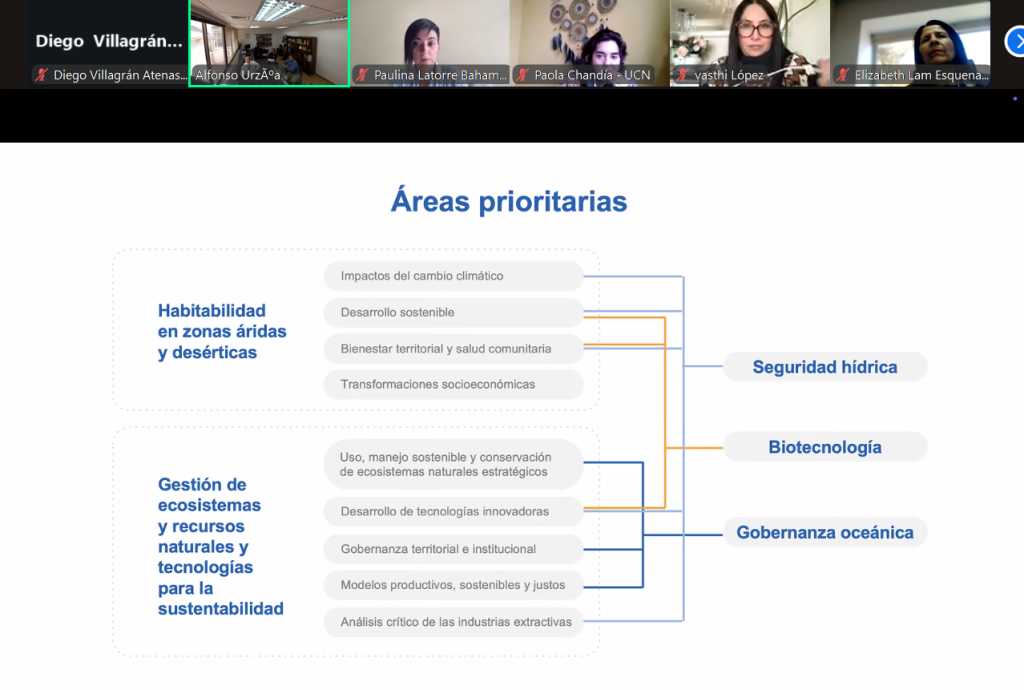 Diego Villagrán...
Diego Villagrán Atenas...
Alfonso UrzÃºa
Paulina Latorre Baham...
Paola Chandía - UCN
vasthi López
Elizabeth Lam Esquena...

Áreas prioritarias

Habitabilidad en zonas áridas y desérticas

Impactos del cambio climático
Desarrollo sostenible
Bienestar territorial y salud comunitaria
Transformaciones socioeconómicas

Gestión de ecosistemas y recursos naturales y tecnologías para la sustentabilidad

Uso, manejo sostenible y conservación de ecosistemas naturales estratégicos
Desarrollo de tecnologías innovadoras
Gobernanza territorial e institucional
Modelos productivos, sostenibles y justos
Análisis crítico de las industrias extractivas

Seguridad hídrica
Biotecnología
Gobernanza oceánica